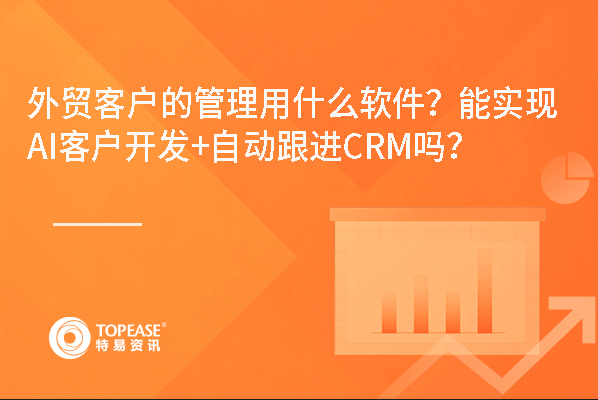 外贸客户的管理用什么软件？能实现AI客户开发+自动跟进CRM吗？

TOPEASE®
特易资讯